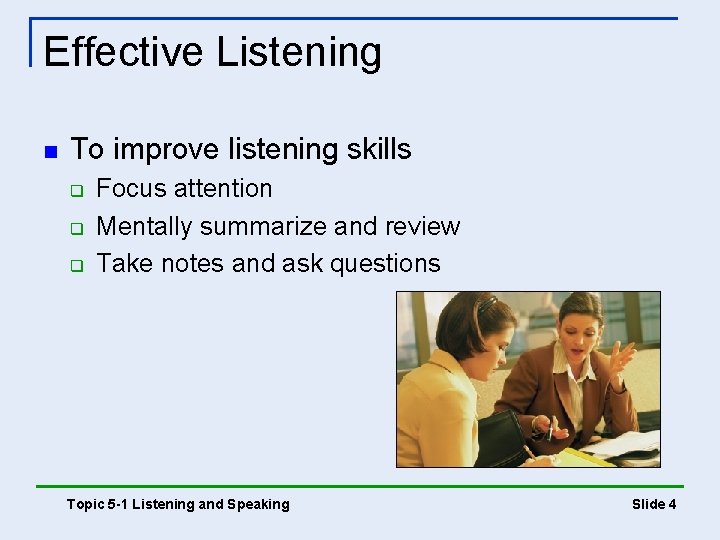 Effective Listening

To improve listening skills

Focus attention

Mentally summarize and review

Take notes and ask questions

Topic 5-1 Listening and Speaking

Slide 4